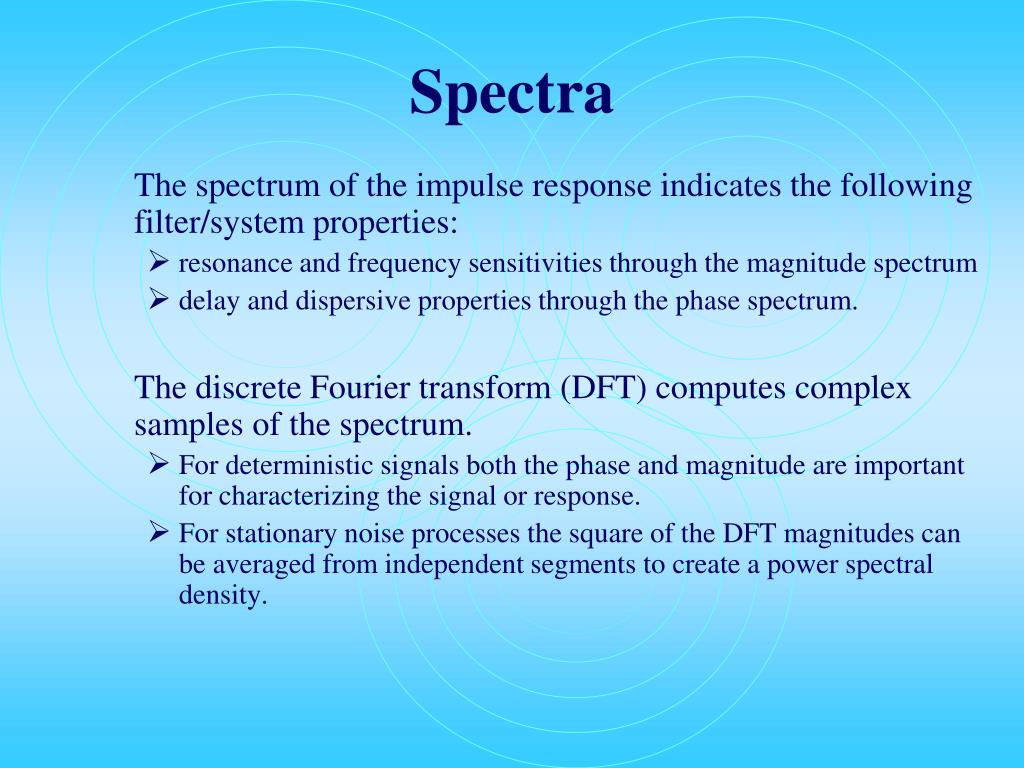 Spectra

The spectrum of the impulse response indicates the following filter/system properties:

➢ resonance and frequency sensitivities through the magnitude spectrum
➢ delay and dispersive properties through the phase spectrum.

The discrete Fourier transform (DFT) computes complex samples of the spectrum.

➢ For deterministic signals both the phase and magnitude are important for characterizing the signal or response.
➢ For stationary noise processes the square of the DFT magnitudes can be averaged from independent segments to create a power spectral density.